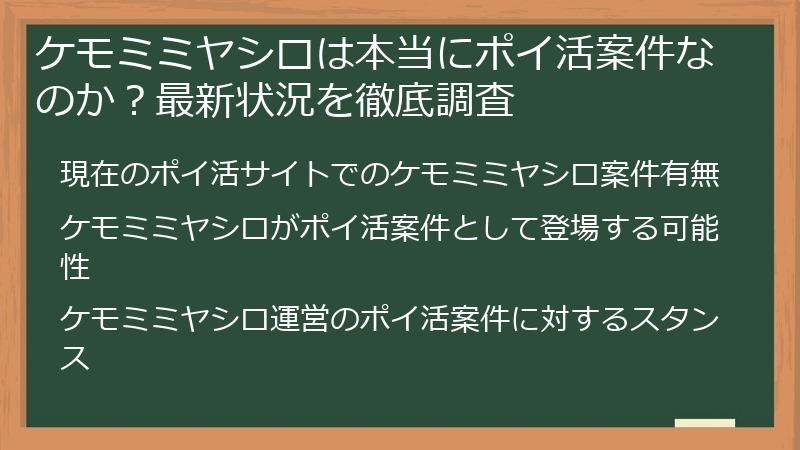 ケモミミヤシロは本当にポイ活案件なのか？最新状況を徹底調査

現在のポイ活サイトでのケモミミヤシロ案件有無

ケモミミヤシロがポイ活案件として登場する可能性

ケモミミヤシロ運営のポイ活案件に対するスタンス